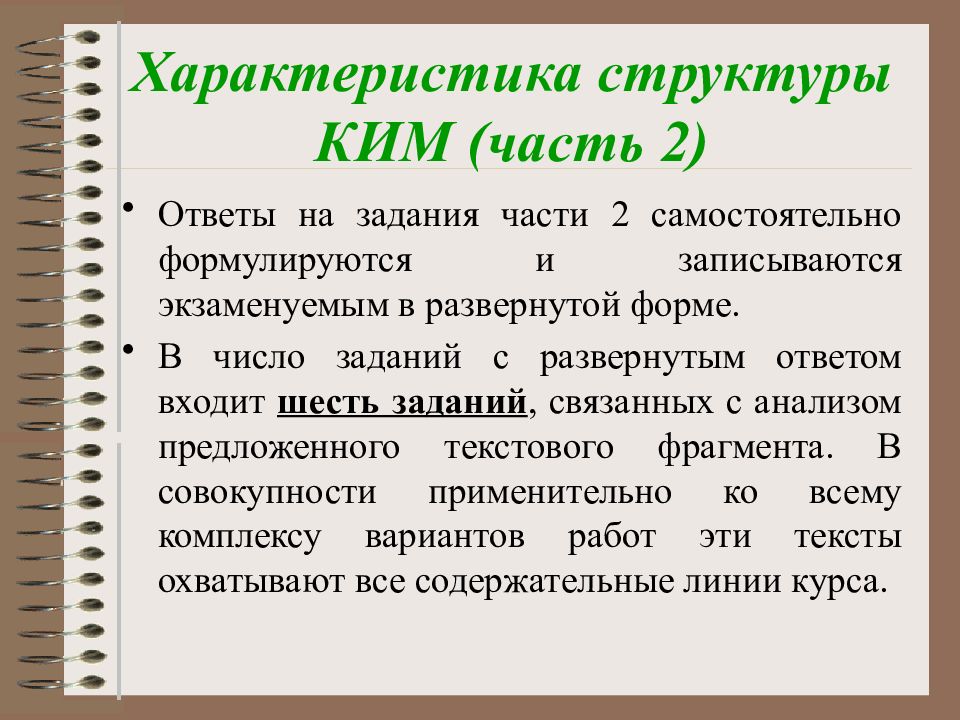 Характеристика структуры КИМ (часть 2)

• Ответы на задания части 2 самостоятельно формулируются и записываются экзаменуемым в развернутой форме.

• В число заданий с развернутым ответом входит шесть заданий, связанных с анализом предложенного текстового фрагмента. В совокупности применительно ко всему комплексу вариантов работ эти тексты охватывают все содержательные линии курса.